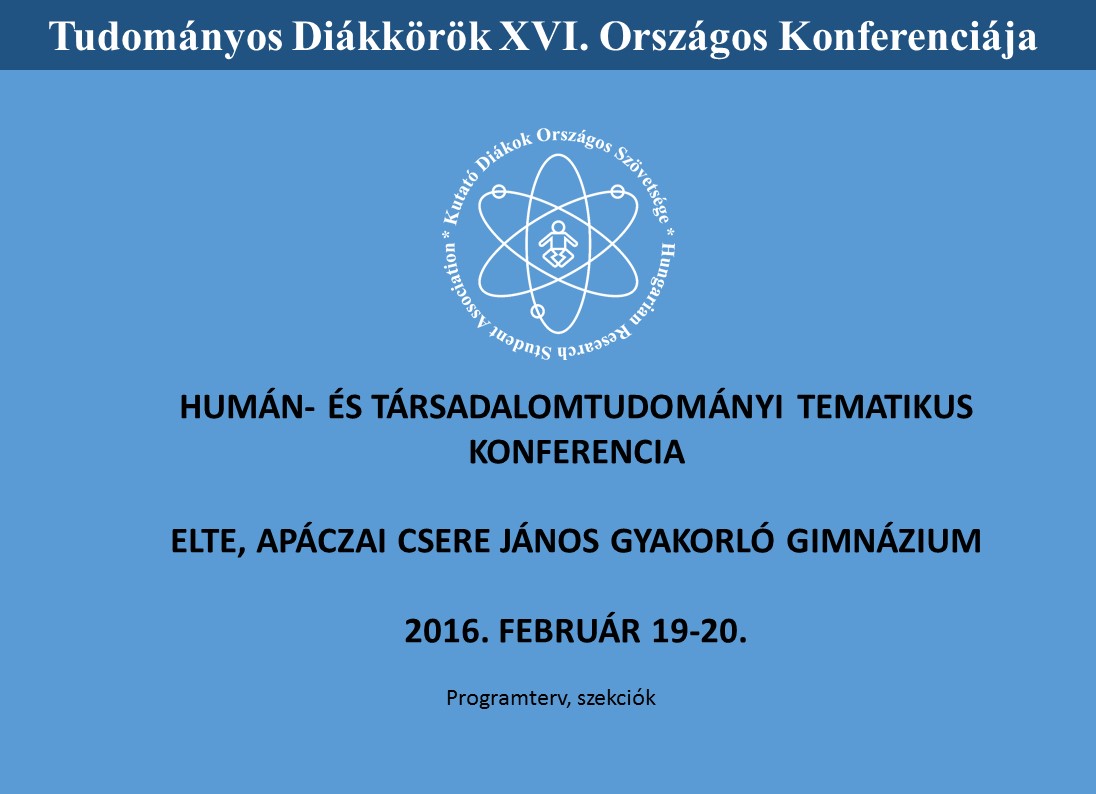 Tudományos Diákkörök XVI. Országos Konferenciája

* Kutató Diákok Országos Szövetsége * Hungarian Research Student Association

HUMÁN- ÉS TÁRSADALOMTUDOMÁNYI TEMATIKUS KONFERENCIA

ELTE, APÁCZAI CSERE JÁNOS GYAKORLÓ GIMNÁZIUM

2016. FEBRUÁR 19-20.

Programterv, szekciók